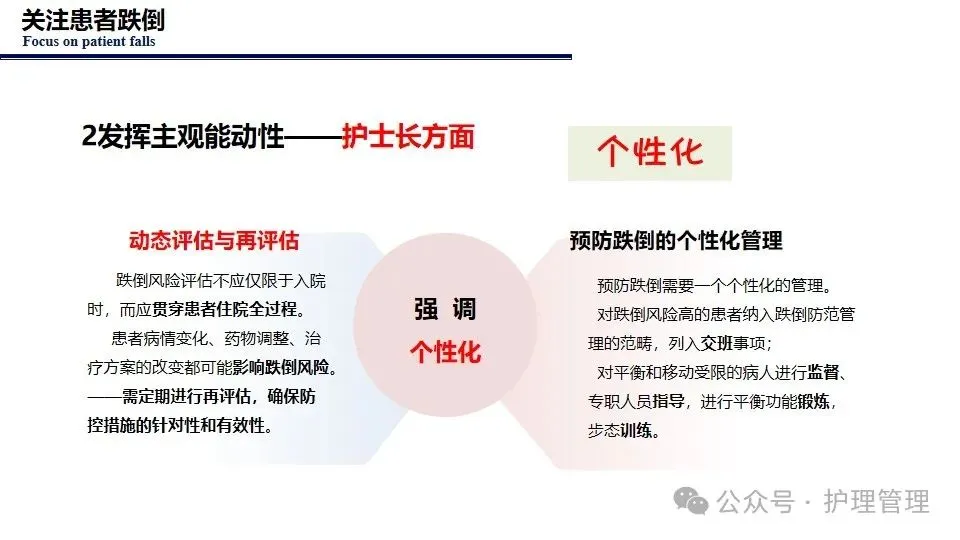 关注患者跌倒
Focus on patient falls

2发挥主观能动性——护士长方面

个性化

动态评估与再评估

跌倒风险评估不应仅限于入院时，而应贯穿患者住院全过程。

患者病情变化、药物调整、治疗方案的改变都可能影响跌倒风险。——需定期进行再评估，确保防控措施的针对性和有效性。

强 调
个性化

预防跌倒的个性化管理

预防跌倒需要一个个性化的管理。

对跌倒风险高的患者纳入跌倒防范管理的范畴，列入交班事项；

对平衡和移动受限的病人进行监督、专职人员指导，进行平衡功能锻炼，步态训练。

公众号 · 护理管理